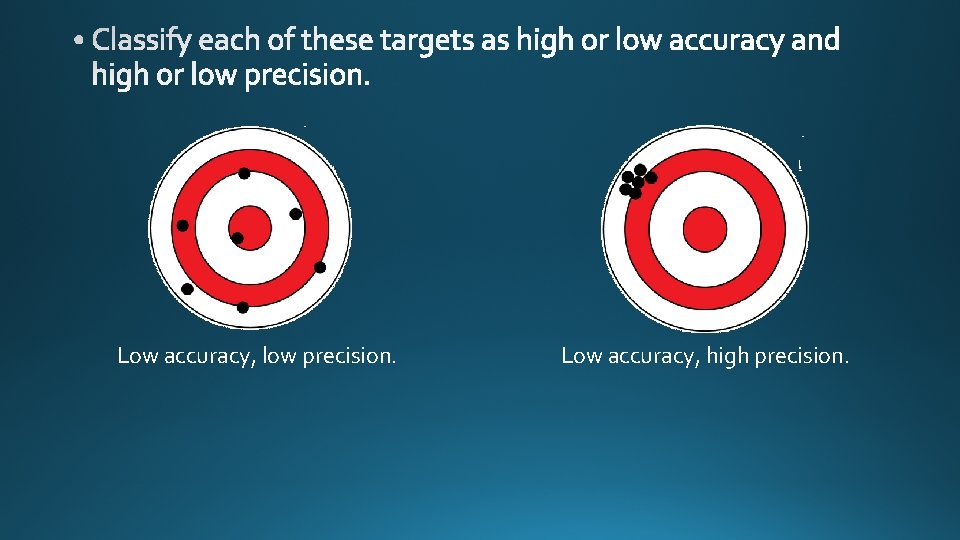 • Classify each of these targets as high or low accuracy and high or low precision.

Low accuracy, low precision.

Low accuracy, high precision.